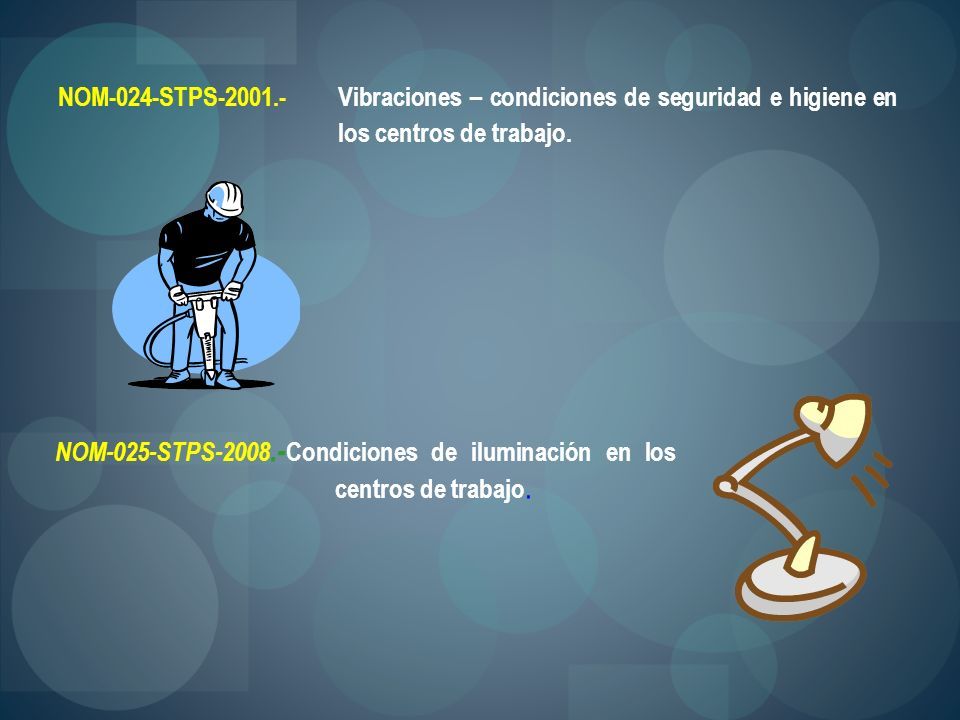 NOM-024-STPS-2001.- Vibraciones – condiciones de seguridad e higiene en los centros de trabajo.

NOM-025-STPS-2008.-Condiciones de iluminación en los centros de trabajo.